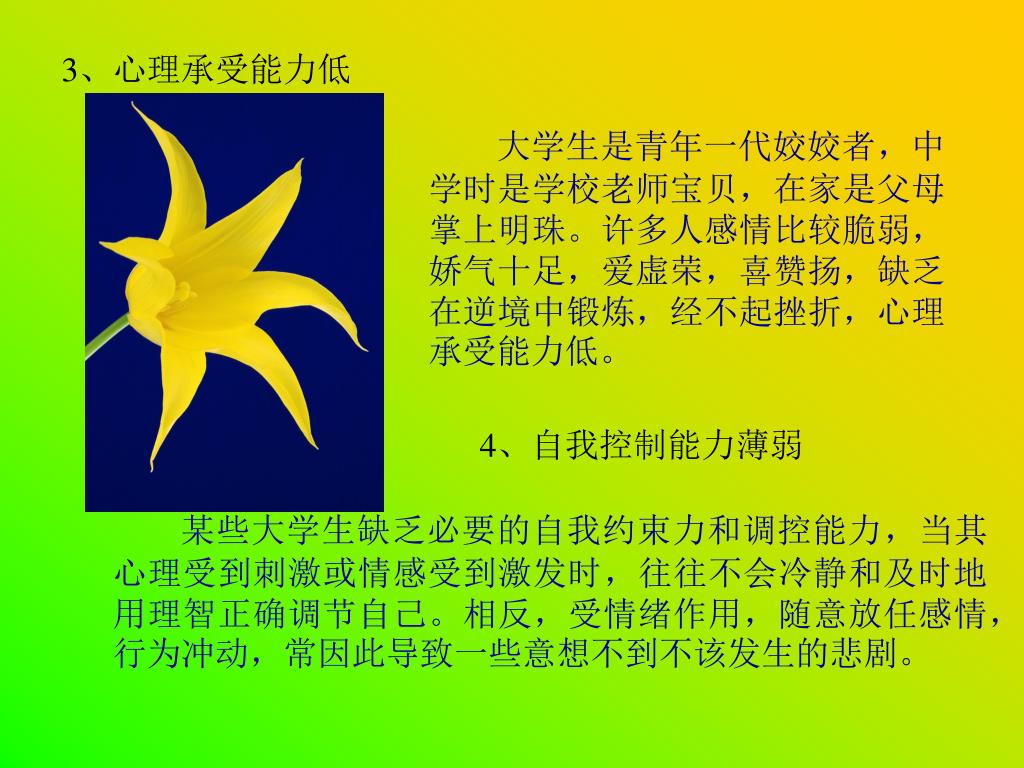 3、心理承受能力低

大学生是青年一代姣姣者，中学时是学校老师宝贝，在家是父母掌上明珠。许多人感情比较脆弱，娇气十足，爱虚荣，喜赞扬，缺乏在逆境中锻炼，经不起挫折，心理承受能力低。

4、自我控制能力薄弱

某些大学生缺乏必要的自我约束力和调控能力，当其心理受到刺激或情感受到激发时，往往不会冷静和及时地用理智正确调节自己。相反，受情绪作用，随意放任感情，行为冲动，常因此导致一些意想不到不该发生的悲剧。